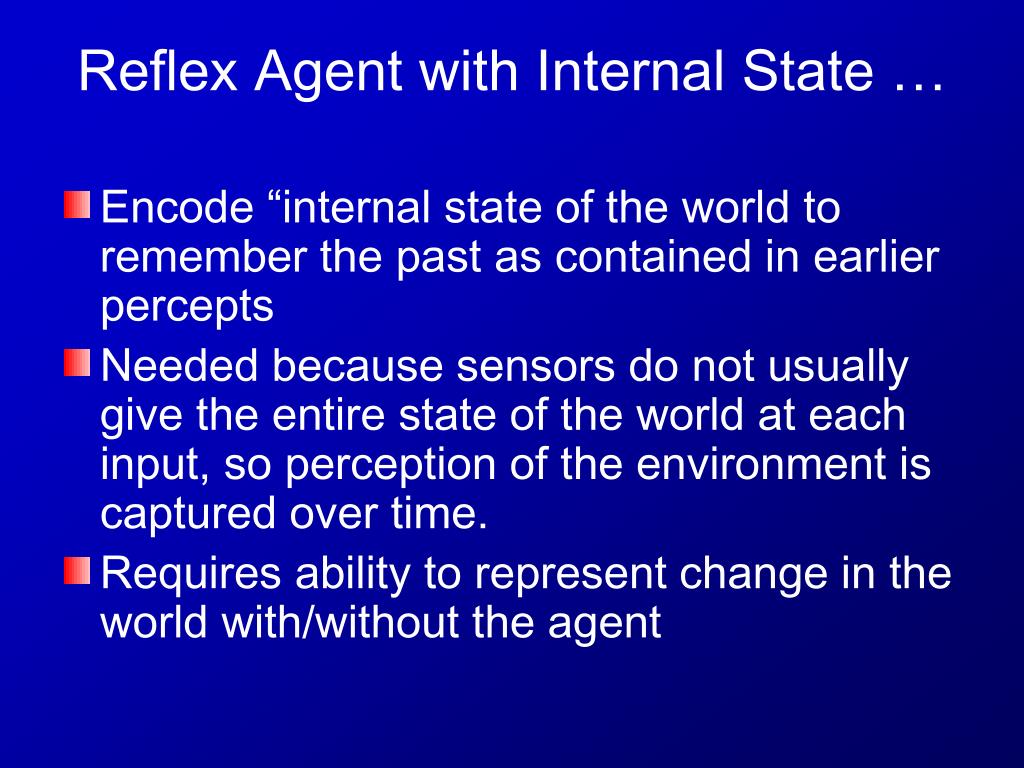 Reflex Agent with Internal State …

Encode “internal state of the world to remember the past as contained in earlier percepts

Needed because sensors do not usually give the entire state of the world at each input, so perception of the environment is captured over time.

Requires ability to represent change in the world with/without the agent